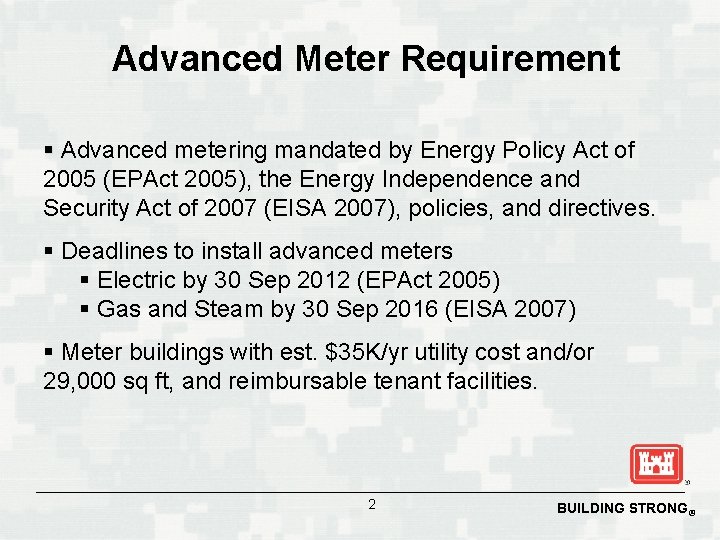 Advanced Meter Requirement

▪ Advanced metering mandated by Energy Policy Act of 2005 (EPAct 2005), the Energy Independence and Security Act of 2007 (EISA 2007), policies, and directives.

▪ Deadlines to install advanced meters
▪ Electric by 30 Sep 2012 (EPAct 2005)
▪ Gas and Steam by 30 Sep 2016 (EISA 2007)

▪ Meter buildings with est. \$35K/yr utility cost and/or 29,000 sq ft, and reimbursable tenant facilities.

2

BUILDING STRONG®